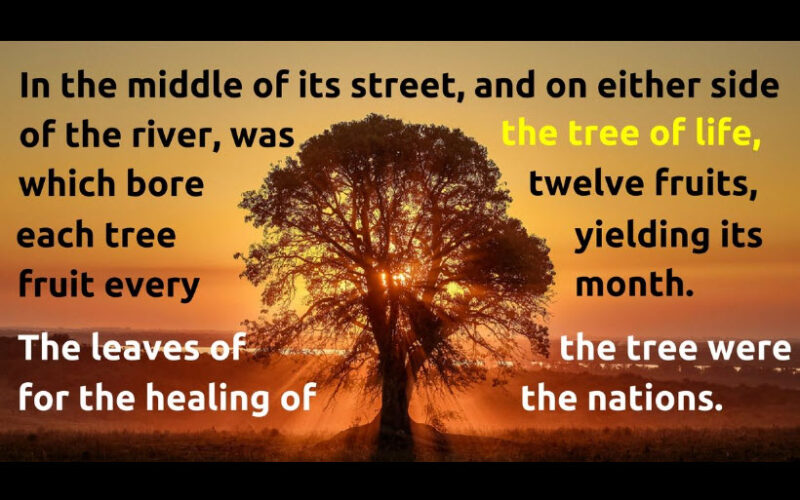 In the middle of its street, and on either side of the river, was the tree of life, which bore twelve fruits, each tree yielding its fruit every month.

The leaves of the tree were for the healing of the nations.